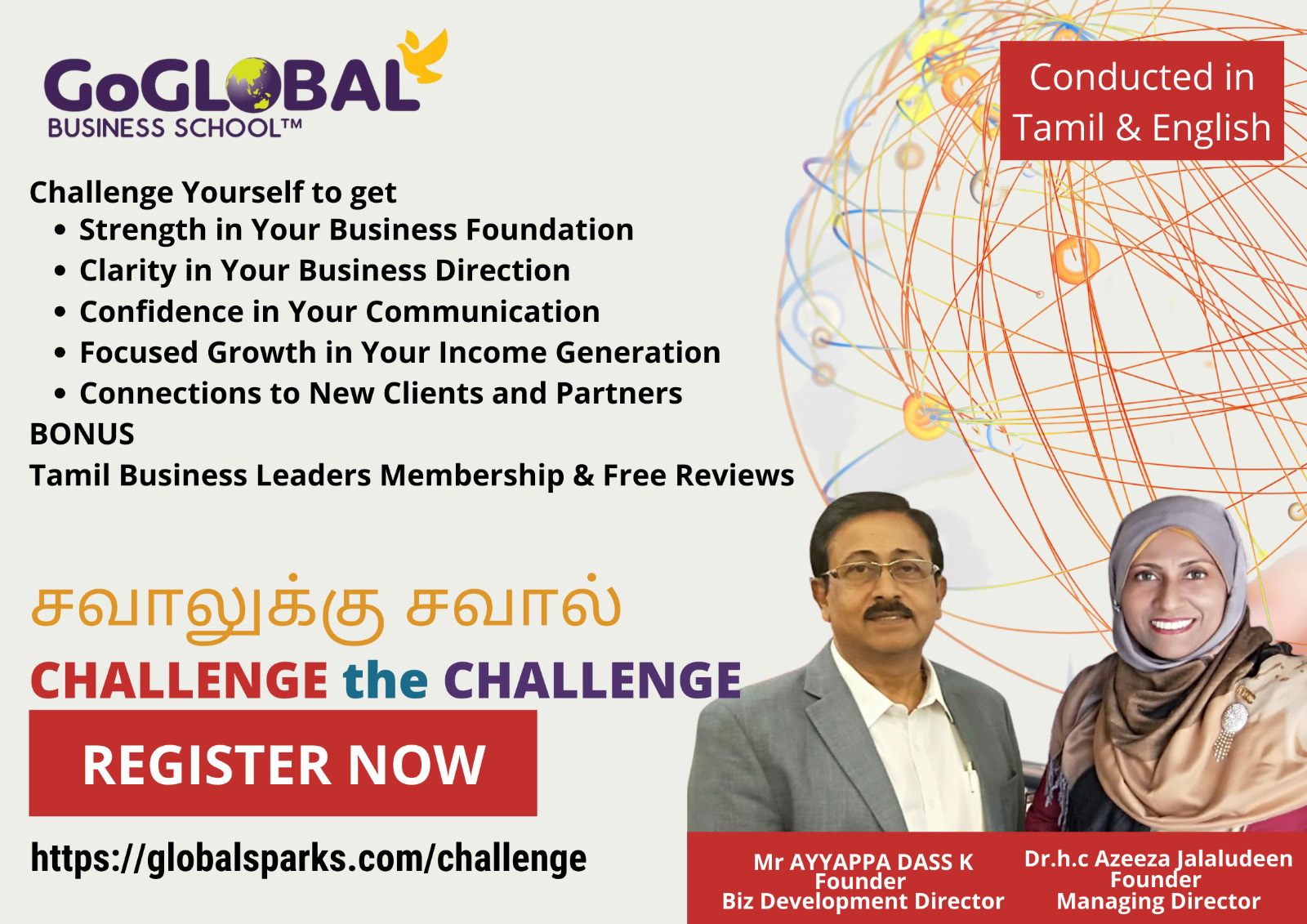 GoGLOBAL
BUSINESS SCHOOL™

Conducted in Tamil & English

Challenge Yourself to get
• Strength in Your Business Foundation
• Clarity in Your Business Direction
• Confidence in Your Communication
• Focused Growth in Your Income Generation
• Connections to New Clients and Partners
BONUS
Tamil Business Leaders Membership & Free Reviews

சவாலுக்கு சவால்
CHALLENGE the CHALLENGE

REGISTER NOW

https://globalsparks.com/challenge

Mr AYYAPPA DASS K
Founder
Biz Development Director

Dr.h.c Azeeza Jalaludeen
Founder
Managing Director